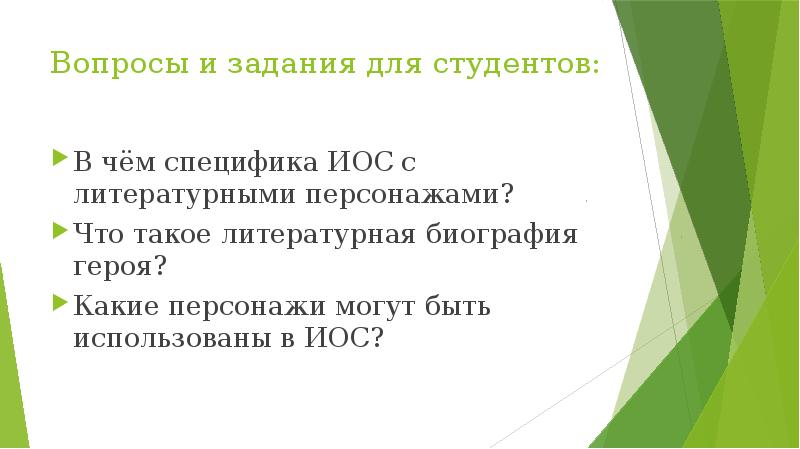 Вопросы и задания для студентов:

В чём специфика ИОС с литературными персонажами?

Что такое литературная биография героя?

Какие персонажи могут быть использованы в ИОС?